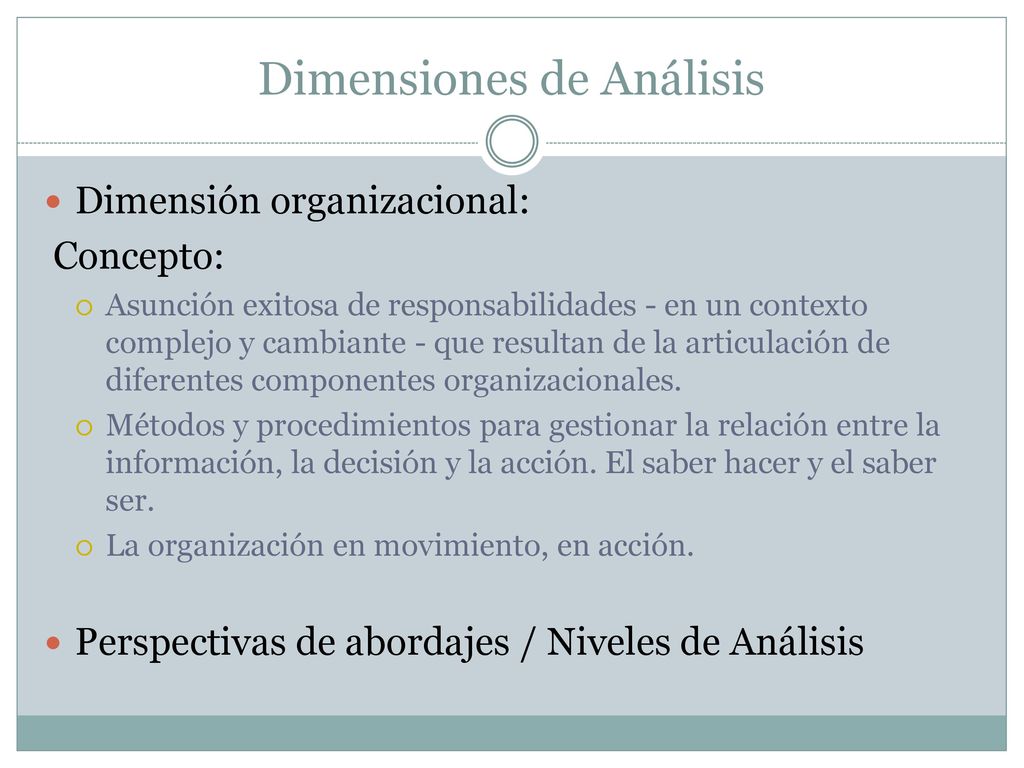 Dimensiones de Análisis

Dimensión organizacional:

Concepto:

Asunción exitosa de responsabilidades - en un contexto complejo y cambiante - que resultan de la articulación de diferentes componentes organizacionales.

Métodos y procedimientos para gestionar la relación entre la información, la decisión y la acción. El saber hacer y el saber ser.

La organización en movimiento, en acción.

Perspectivas de abordajes / Niveles de Análisis